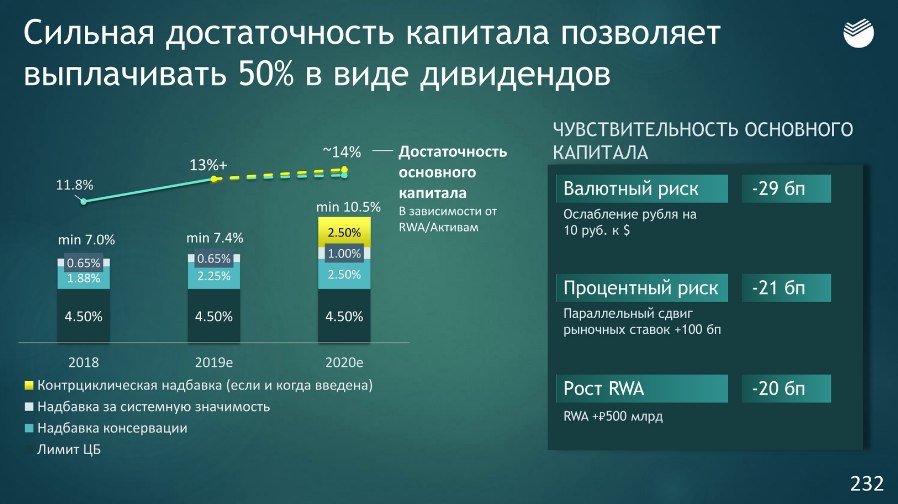 Сильная достаточность капитала позволяет выплачивать 50% в виде дивидендов

11.8%
13%+
~14%
Достаточность основного капитала
В зависимости от RWA/Активам

min 7.0%
0.65%
1.88%
4.50%

min 7.4%
0.65%
2.25%
4.50%

min 10.5%
2.50%
1.00%
2.50%
4.50%

2018
2019e
2020e

Контрциклическая надбавка (если и когда введена)
Надбавка за системную значимость
Надбавка консервации
Лимит ЦБ

ЧУВСТВИТЕЛЬНОСТЬ ОСНОВНОГО КАПИТАЛА

Валютный риск
-29 бп
Ослабление рубля на 10 руб. к $

Процентный риск
-21 бп
Параллельный сдвиг рыночных ставок +100 бп

Рост RWA
-20 бп
RWA +₽500 млрд

232